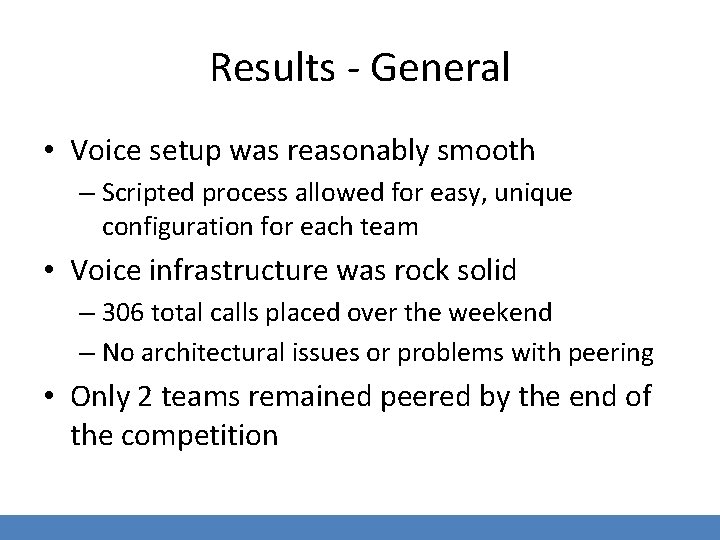 Results - General

• Voice setup was reasonably smooth
– Scripted process allowed for easy, unique configuration for each team

• Voice infrastructure was rock solid
– 306 total calls placed over the weekend
– No architectural issues or problems with peering

• Only 2 teams remained peered by the end of the competition